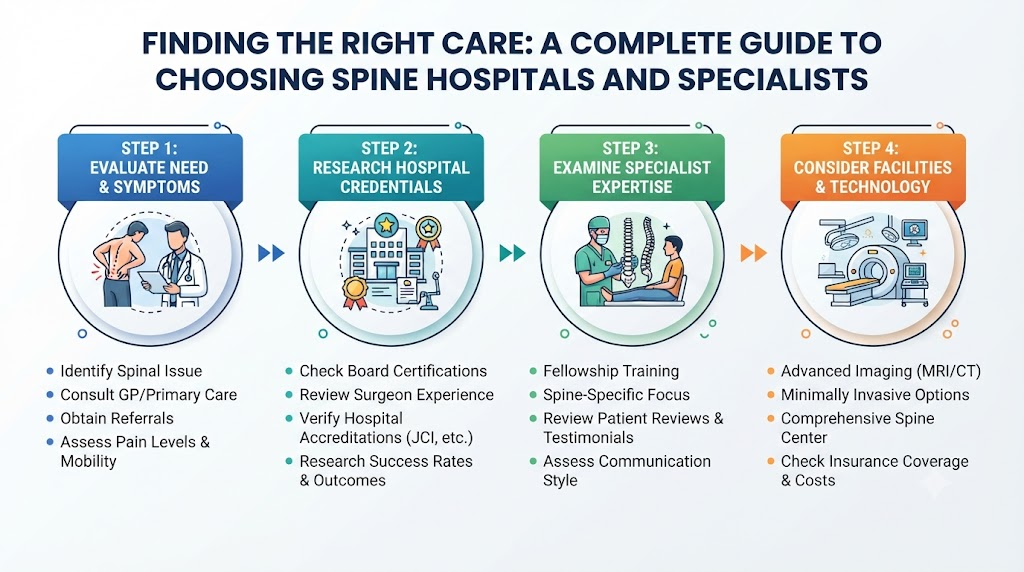 FINDING THE RIGHT CARE: A COMPLETE GUIDE TO CHOOSING SPINE HOSPITALS AND SPECIALISTS

STEP 1: EVALUATE NEED & SYMPTOMS

- Identify Spinal Issue
- Consult GP/Primary Care
- Obtain Referrals
- Assess Pain Levels & Mobility

STEP 2: RESEARCH HOSPITAL CREDENTIALS

- Check Board Certifications
- Review Surgeon Experience
- Verify Hospital Accreditations (JCI, etc.)
- Research Success Rates & Outcomes

STEP 3: EXAMINE SPECIALIST EXPERTISE

- Fellowship Training
- Spine-Specific Focus
- Review Patient Reviews & Testimonials
- Assess Communication Style

STEP 4: CONSIDER FACILITIES & TECHNOLOGY

- Advanced Imaging (MRI/CT)
- Minimally Invasive Options
- Comprehensive Spine Center
- Check Insurance Coverage & Costs